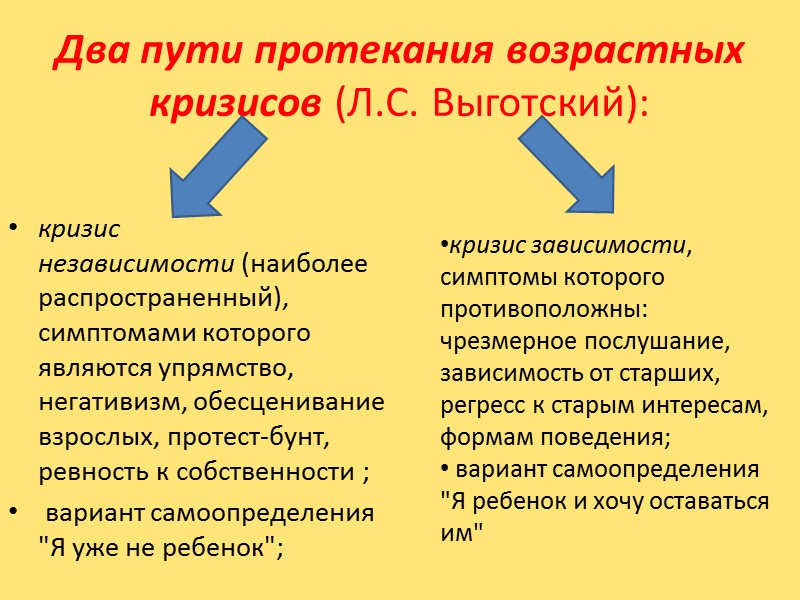 Два пути протекания возрастных кризисов (Л.С. Выготский):

• кризис независимости (наиболее распространенный), симптомами которого являются упрямство, негативизм, обесценивание взрослых, протест-бунт, ревность к собственности ;

• вариант самоопределения "Я уже не ребенок";

•кризис зависимости, симптомы которого противоположны: чрезмерное послушание, зависимость от старших, регресс к старым интересам, формам поведения;

• вариант самоопределения "Я ребенок и хочу оставаться им"